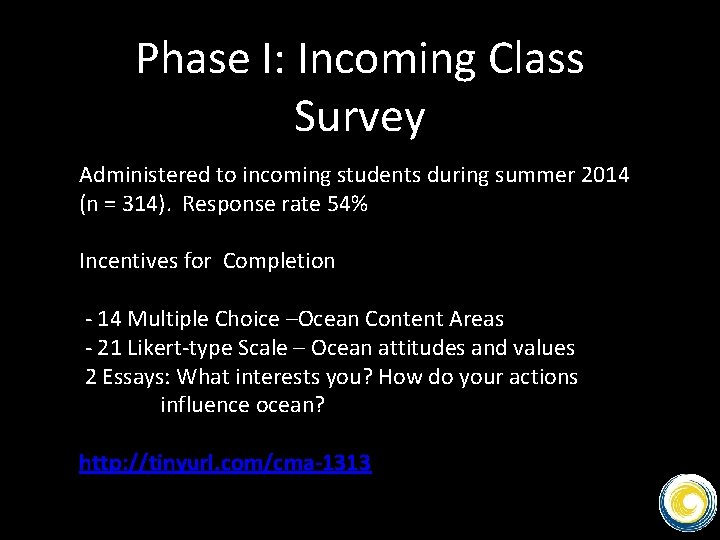 Phase I: Incoming Class Survey

Administered to incoming students during summer 2014 (n = 314). Response rate 54%

Incentives for Completion

- 14 Multiple Choice –Ocean Content Areas
- 21 Likert-type Scale – Ocean attitudes and values
2 Essays: What interests you? How do your actions influence ocean?

http://tinyurl.com/cma-1313